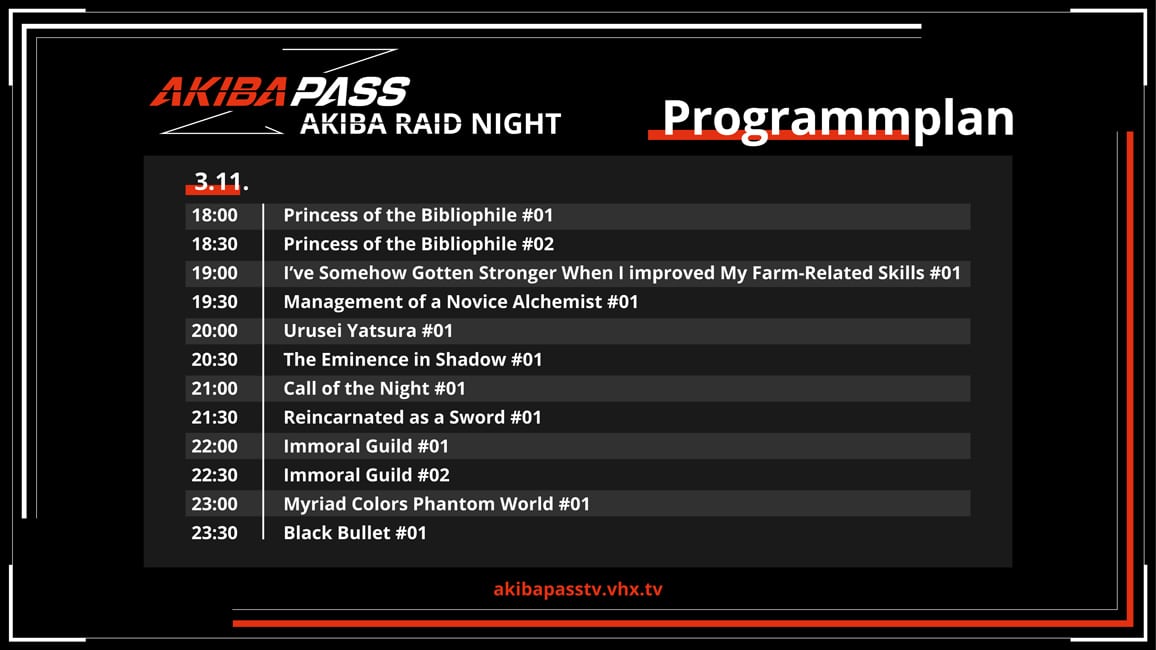 AKIBAPASS
AKIBA RAID NIGHT

Programmplan

3.11.

| 18:00 | Princess of the Bibliophile #01 |
|---|---|
| 18:30 | Princess of the Bibliophile #02 |
| 19:00 | I've Somehow Gotten Stronger When I improved My Farm-Related Skills #01 |
| 19:30 | Management of a Novice Alchemist #01 |
| 20:00 | Urusei Yatsura #01 |
| 20:30 | The Eminence in Shadow #01 |
| 21:00 | Call of the Night #01 |
| 21:30 | Reincarnated as a Sword #01 |
| 22:00 | Immoral Guild #01 |
| 22:30 | Immoral Guild #02 |
| 23:00 | Myriad Colors Phantom World #01 |
| 23:30 | Black Bullet #01 |

akibapasstv.vhx.tv